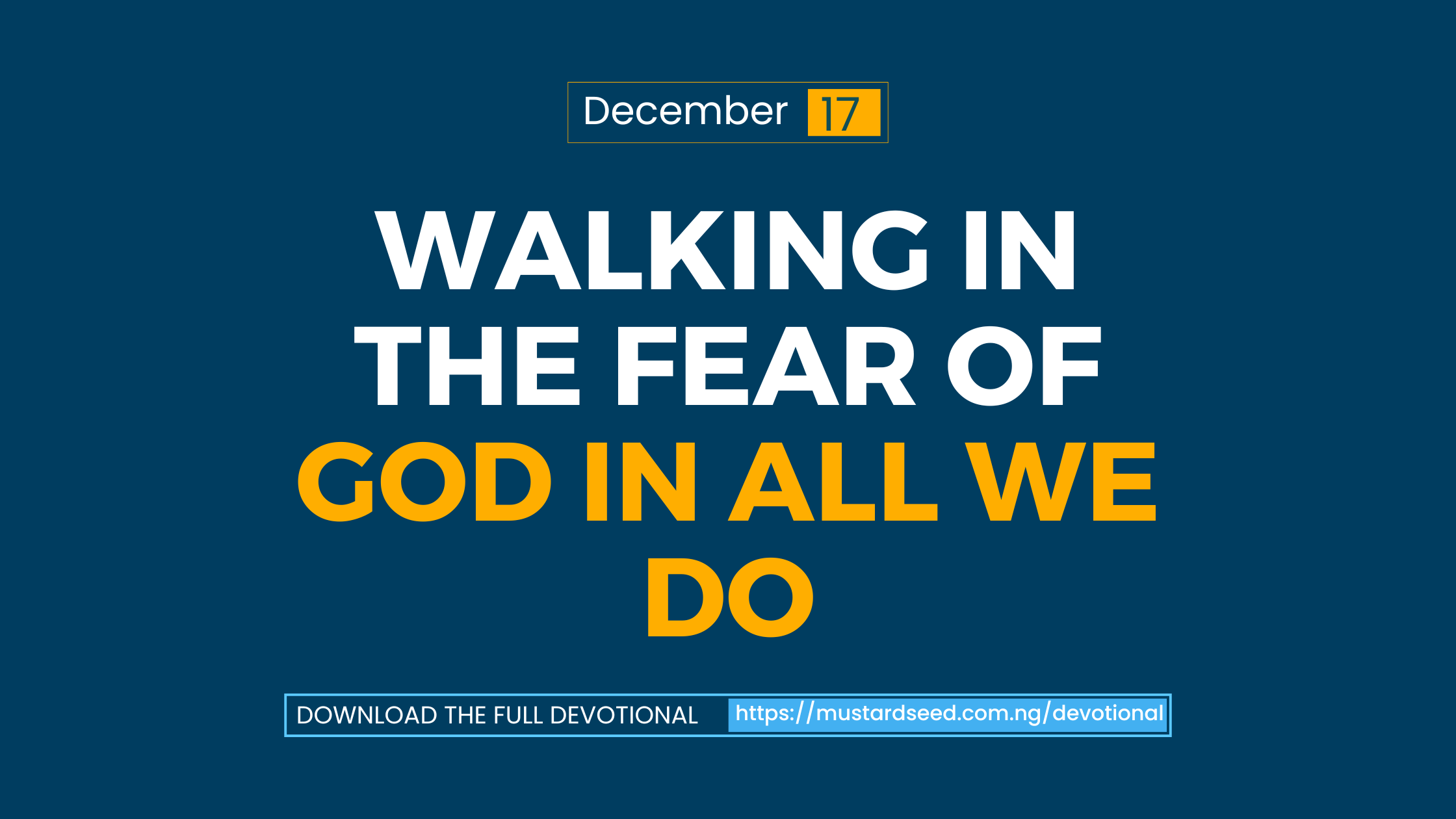 December 17

WALKING IN THE FEAR OF GOD IN ALL WE DO

DOWNLOAD THE FULL DEVOTIONAL https://mustardseed.com.ng/devotional